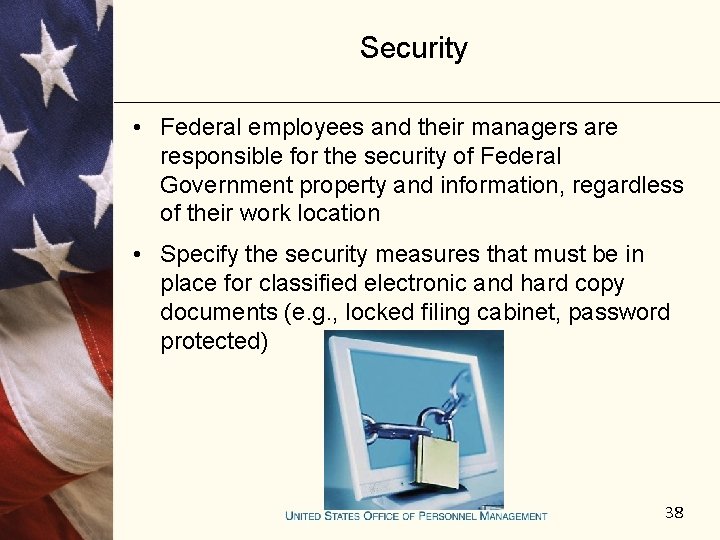 Security

• Federal employees and their managers are responsible for the security of Federal Government property and information, regardless of their work location

• Specify the security measures that must be in place for classified electronic and hard copy documents (e.g., locked filing cabinet, password protected)

UNITED STATES OFFICE OF PERSONNEL MANAGEMENT

38